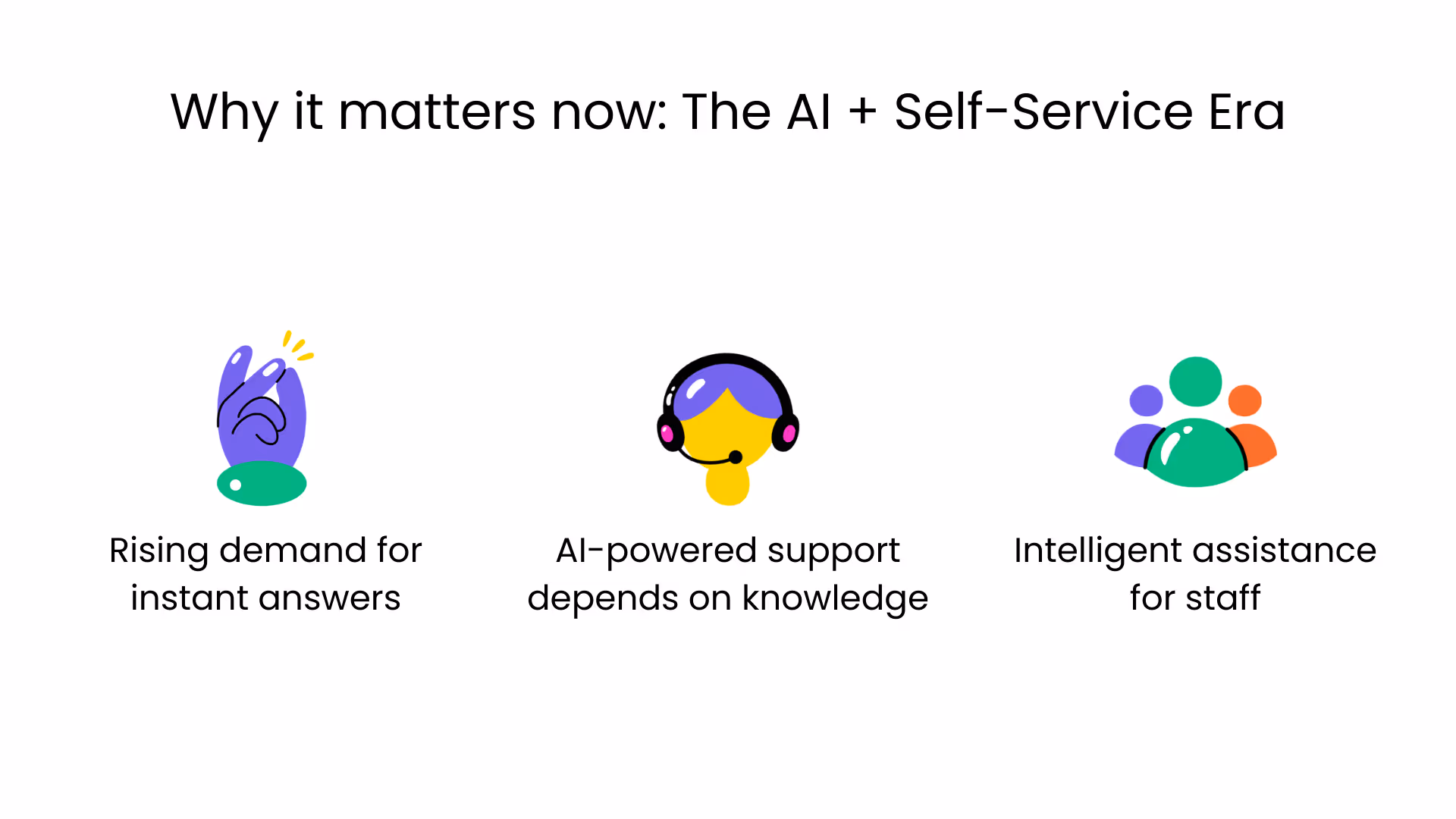 Why it matters now: The AI + Self-Service Era

Rising demand for instant answers

AI-powered support depends on knowledge

Intelligent assistance for staff